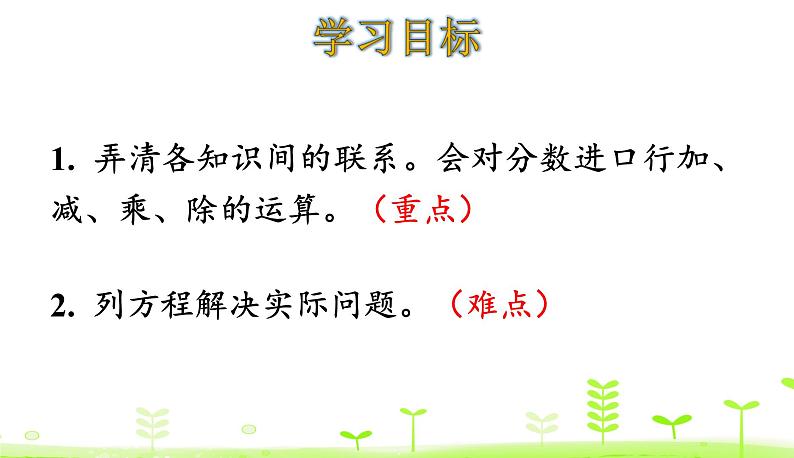 学习目标

1. 弄清各知识间的联系。会对分数进口行加、减、乘、除的运算。（重点）

2. 列方程解决实际问题。（难点）